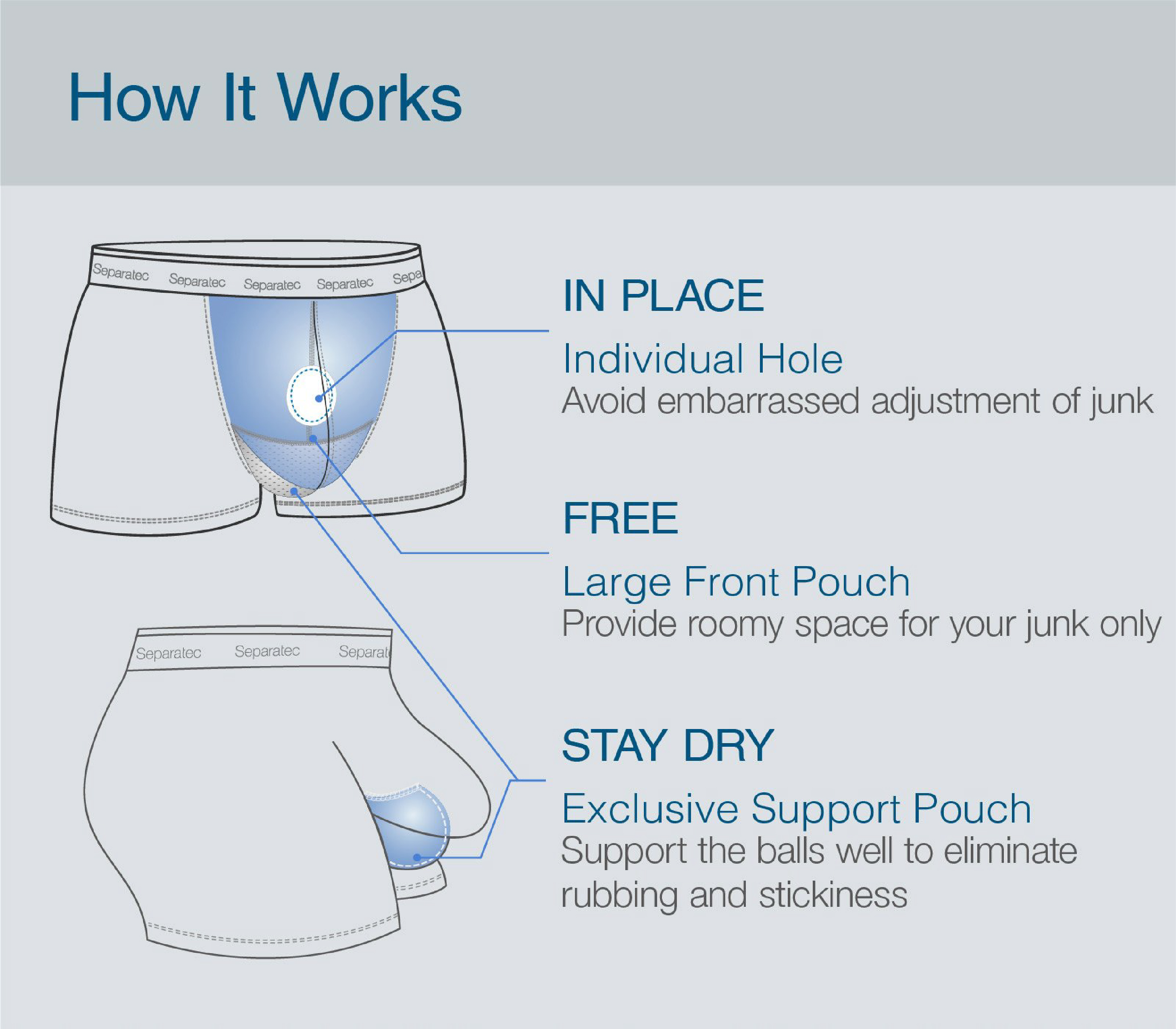 How It Works

Separatec Separatec Separatec Separatec Sepa

IN PLACE

Individual Hole
Avoid embarrassed adjustment of junk

FREE

Large Front Pouch
Provide roomy space for your junk only

Separatec Separatec Separat

STAY DRY

Exclusive Support Pouch
Support the balls well to eliminate rubbing and stickiness